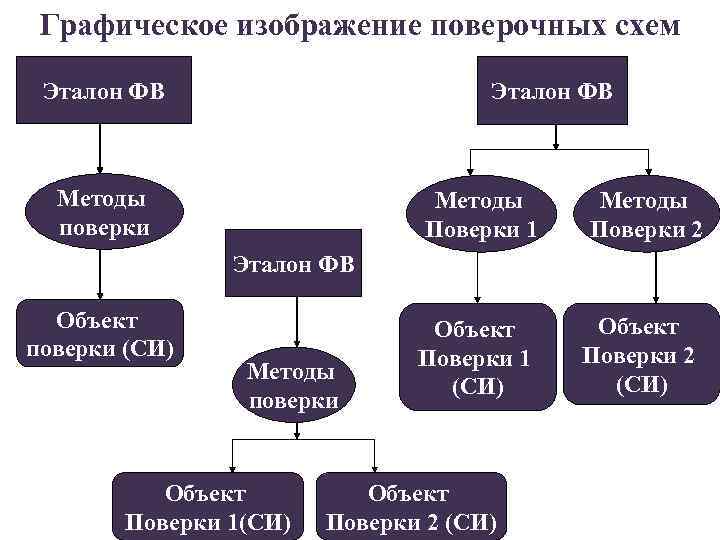 Графическое изображение поверочных схем

Эталон ФВ

Методы поверки

Объект поверки (СИ)

Эталон ФВ

Методы поверки

Объект Поверки 1(СИ)

Объект Поверки 2 (СИ)

Эталон ФВ

Методы Поверки 1

Методы Поверки 2

Объект Поверки 1 (СИ)

Объект Поверки 2 (СИ)